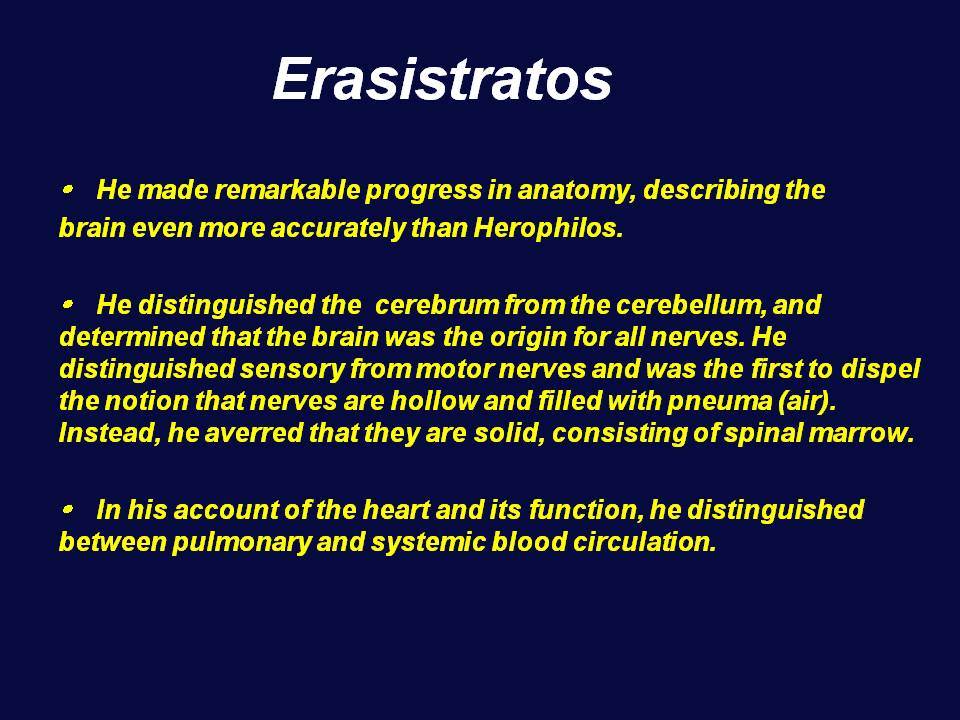 Erasistratos

• He made remarkable progress in anatomy, describing the brain even more accurately than Herophilos.

• He distinguished the cerebrum from the cerebellum, and determined that the brain was the origin for all nerves. He distinguished sensory from motor nerves and was the first to dispel the notion that nerves are hollow and filled with pneuma (air). Instead, he averred that they are solid, consisting of spinal marrow.

• In his account of the heart and its function, he distinguished between pulmonary and systemic blood circulation.